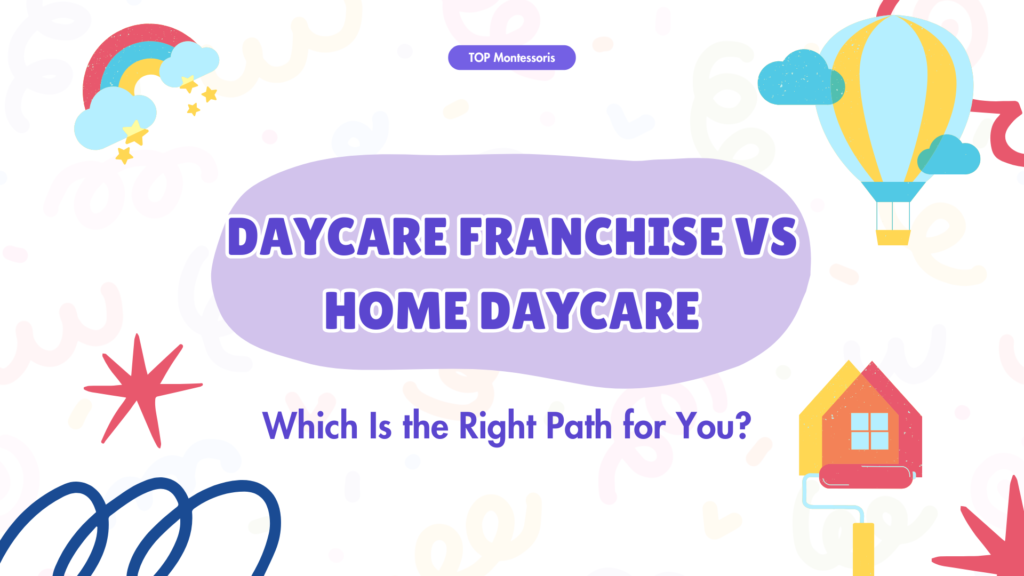 TOP Montessoris

DAYCARE FRANCHISE VS HOME DAYCARE

Which Is the Right Path for You?